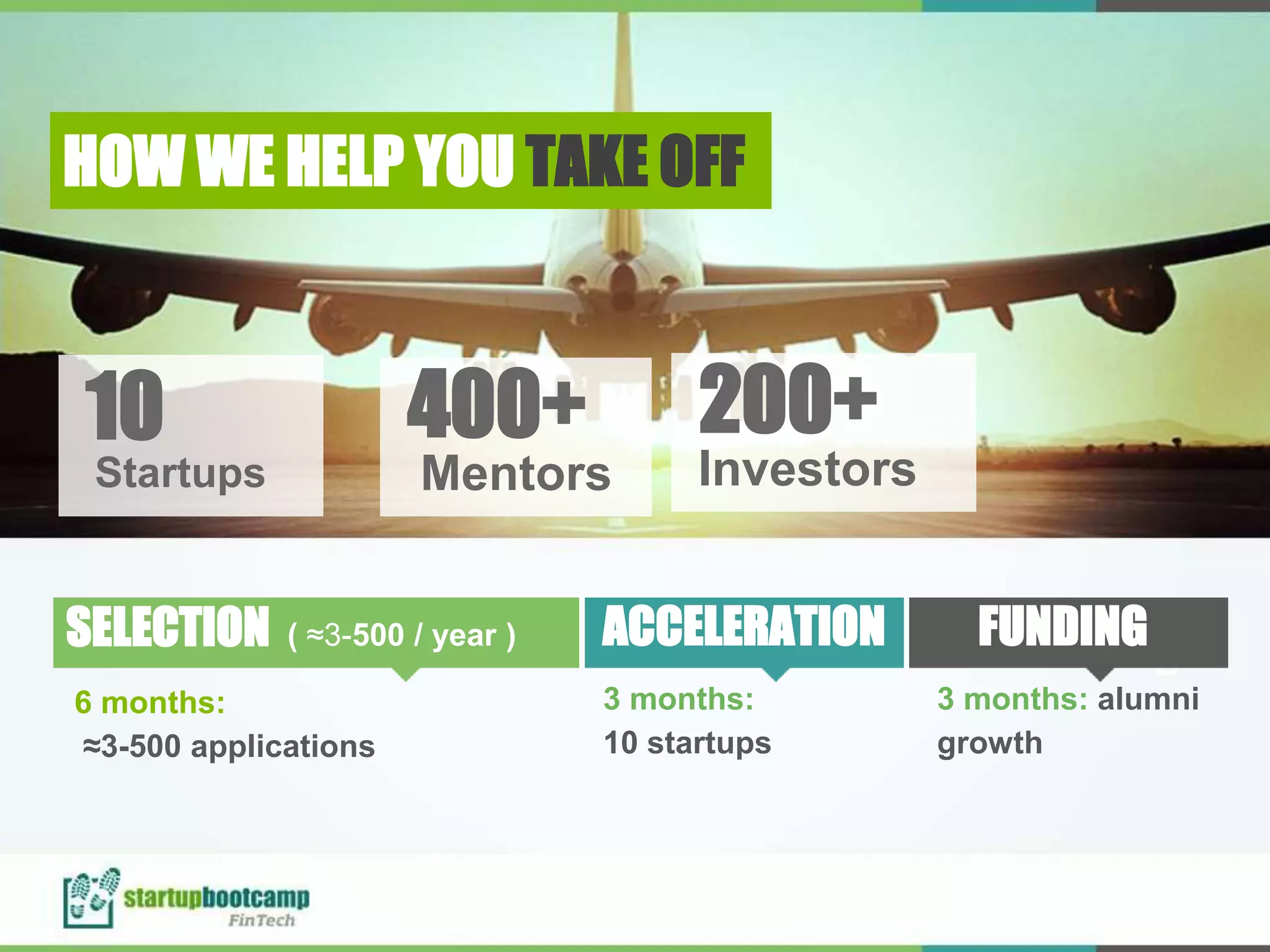 HOW WE HELP YOU TAKE OFF

10
Startups

400+
Mentors

200+
Investors

SELECTION ( ≈3-500 / year )

6 months:
≈3-500 applications

ACCELERATION

3 months:
10 startups

FUNDING

3 months: alumni growth

startupbootcamp
FinTech